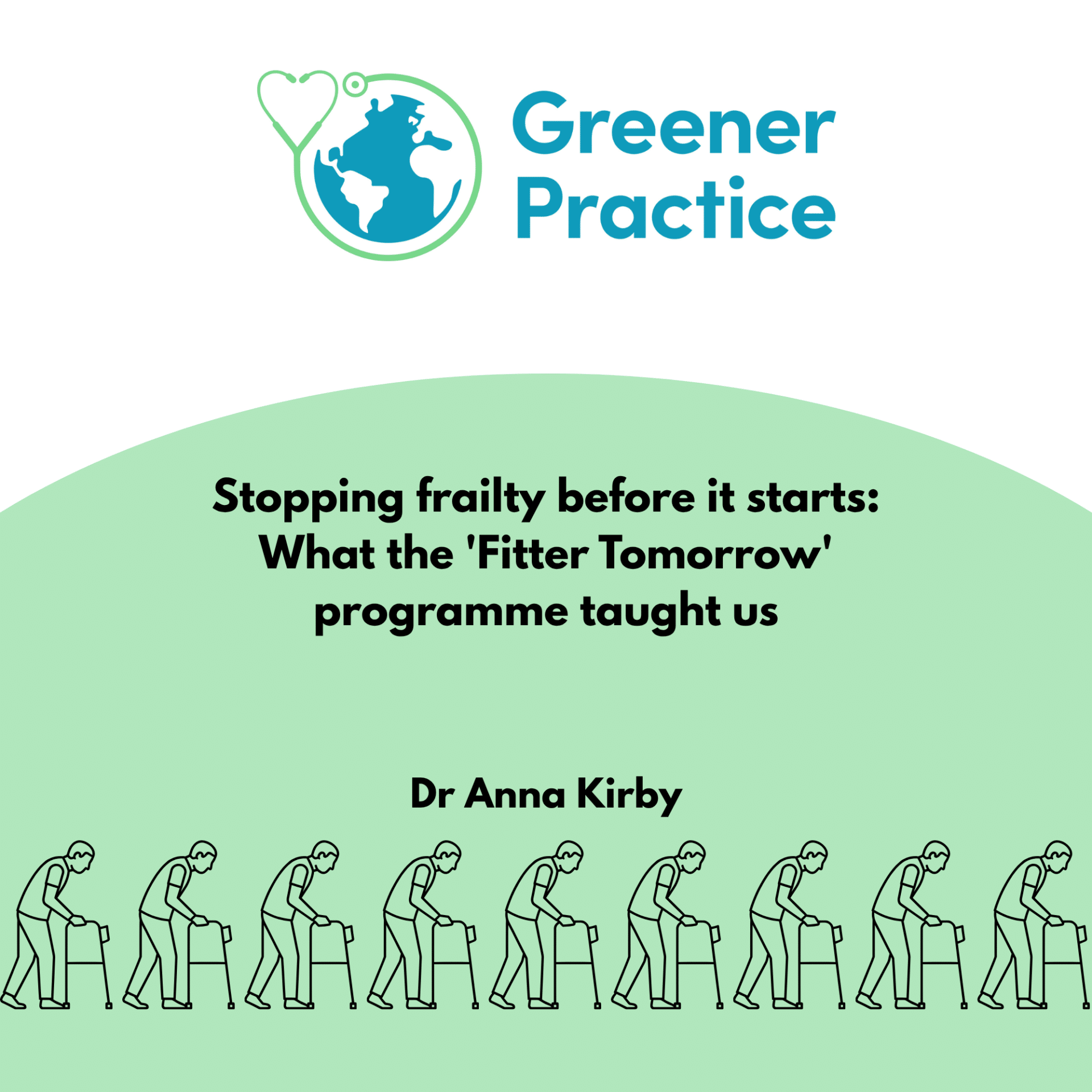 Greener Practice

Stopping frailty before it starts: What the 'Fitter Tomorrow' programme taught us

Dr Anna Kirby